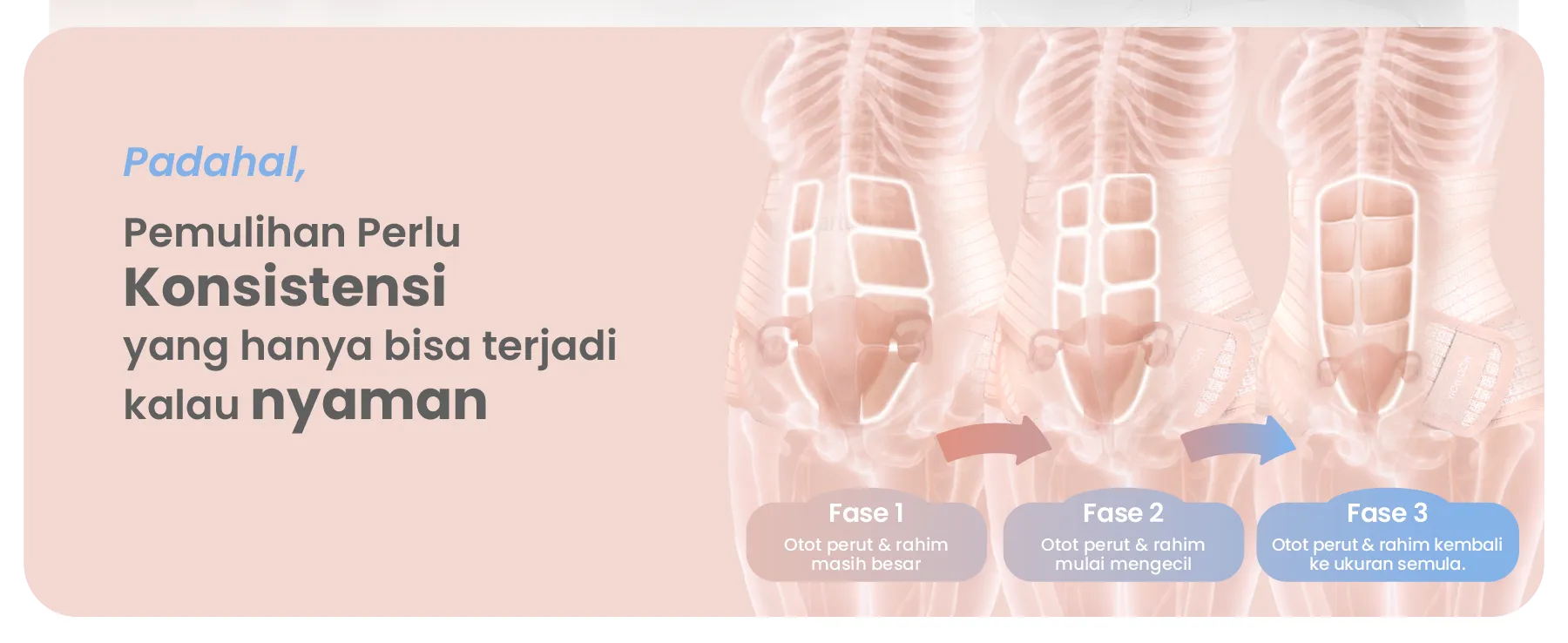 Padahal,

Pemulihan Perlu
Konsistensi
yang hanya bisa terjadi
kalau nyaman

Fase 1
Otot perut & rahim masih besar

Fase 2
Otot perut & rahim mulai mengecil

Fase 3
Otot perut & rahim kembali ke ukuran semula.